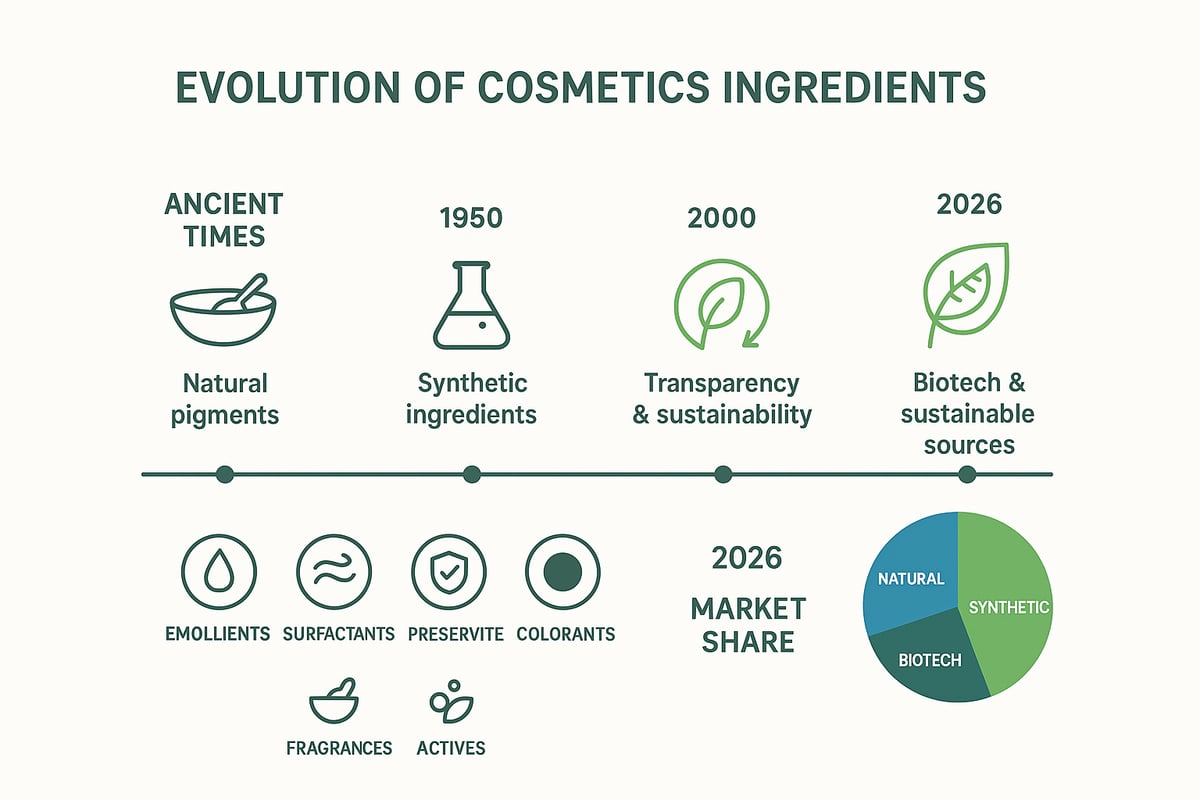 EVOLUTION OF COSMETICS INGREDIENTS

ANCIENT TIMES

Natural pigments

1950

Synthetic ingredients

2000

Transparency & sustainability

2026

Biotech & sustainable sources

EMOLLIENTS

SURFACTANTS

PRESERVITE

COLORANTS

FRAGRANCES

ACTIVES

2026

MARKET SHARE

NATURAL

SYNTHETIC

BIOTECH